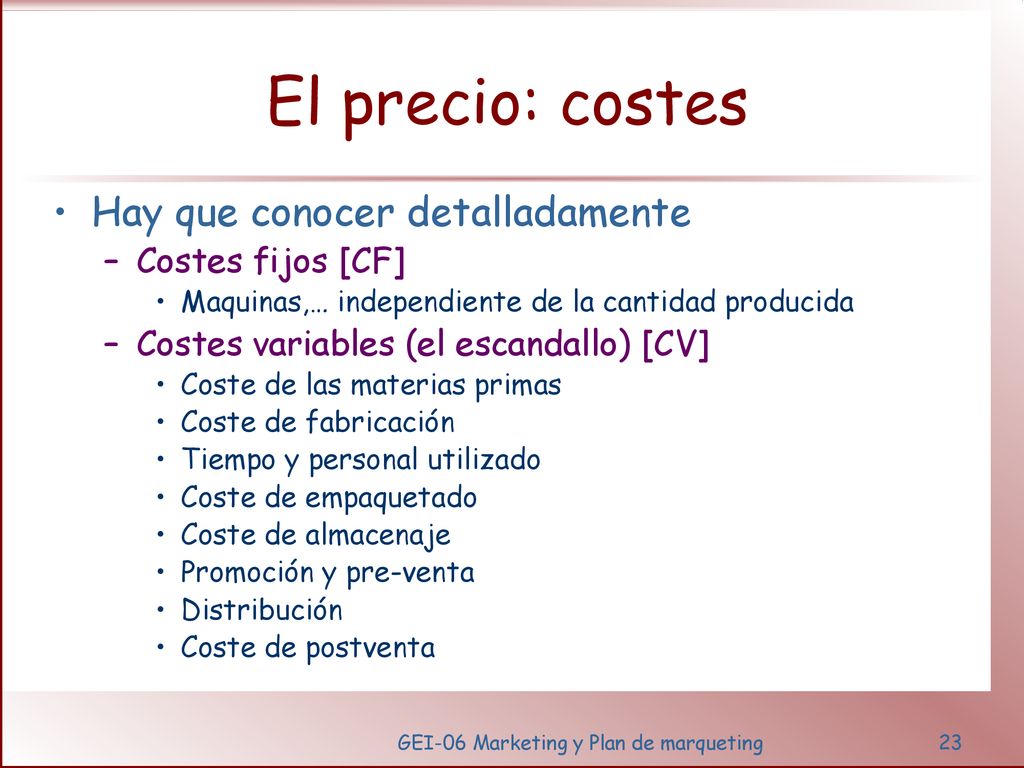 El precio: costes

• Hay que conocer detalladamente
  – Costes fijos [CF]
    • Maquinas,… independiente de la cantidad producida
  – Costes variables (el escandallo) [CV]
    • Coste de las materias primas
    • Coste de fabricación
    • Tiempo y personal utilizado
    • Coste de empaquetado
    • Coste de almacenaje
    • Promoción y pre-venta
    • Distribución
    • Coste de postventa

GEI-06 Marketing y Plan de marqueting 23